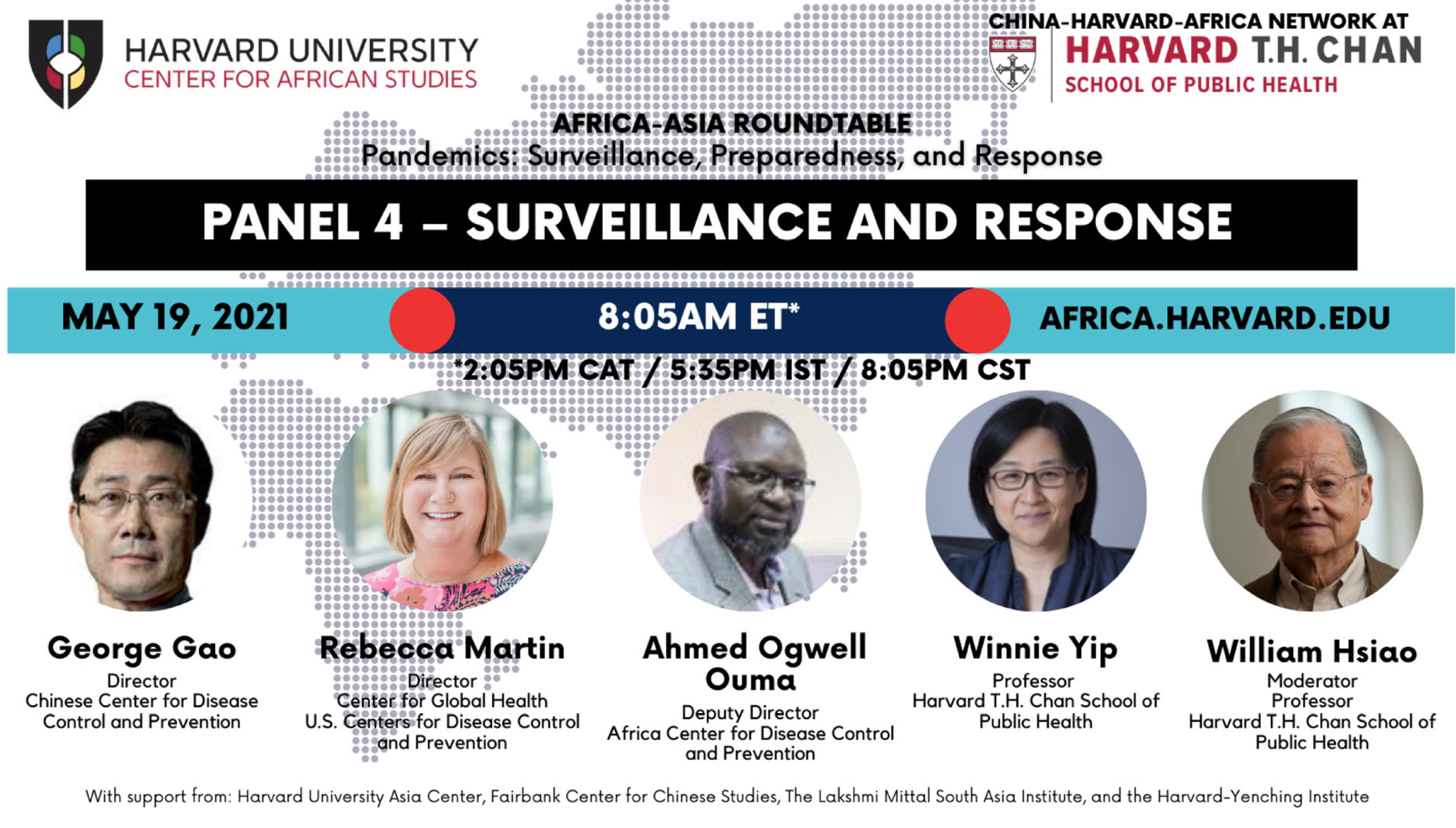 HARVARD UNIVERSITY
CENTER FOR AFRICAN STUDIES

CHINA-HARVARD-AFRICA NETWORK AT
HARVARD T.H. CHAN
SCHOOL OF PUBLIC HEALTH

AFRICA-ASIA ROUNDTABLE
Pandemics: Surveillance, Preparedness, and Response

PANEL 4 – SURVEILLANCE AND RESPONSE

MAY 19, 2021

8:05AM ET*

AFRICA.HARVARD.EDU

*2:05PM CAT / 5:35PM IST / 8:05PM CST

George Gao
Director
Chinese Center for Disease Control and Prevention

Rebecca Martin
Director
Center for Global Health
U.S. Centers for Disease Control and Prevention

Ahmed Ogwell Ouma
Deputy Director
Africa Center for Disease Control and Prevention

Winnie Yip
Professor
Harvard T.H. Chan School of Public Health

William Hsiao
Moderator
Professor
Harvard T.H. Chan School of Public Health

With support from: Harvard University Asia Center, Fairbank Center for Chinese Studies, The Lakshmi Mittal South Asia Institute, and the Harvard-Yenching Institute